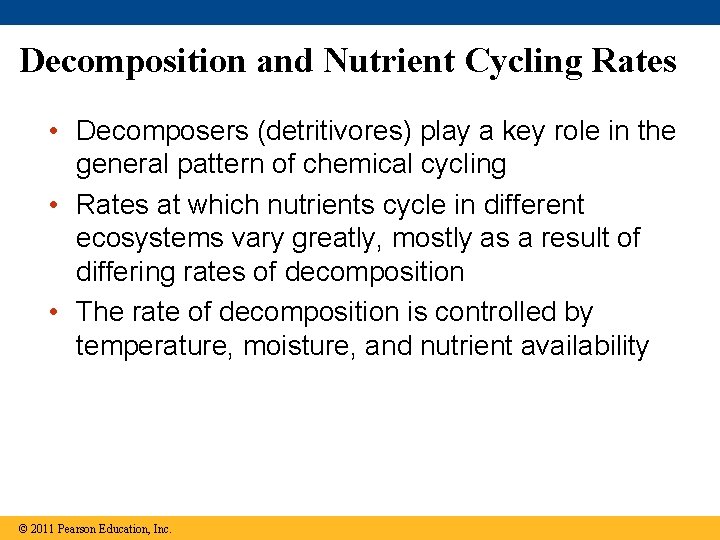 Decomposition and Nutrient Cycling Rates

• Decomposers (detritivores) play a key role in the general pattern of chemical cycling

• Rates at which nutrients cycle in different ecosystems vary greatly, mostly as a result of differing rates of decomposition

• The rate of decomposition is controlled by temperature, moisture, and nutrient availability

© 2011 Pearson Education, Inc.